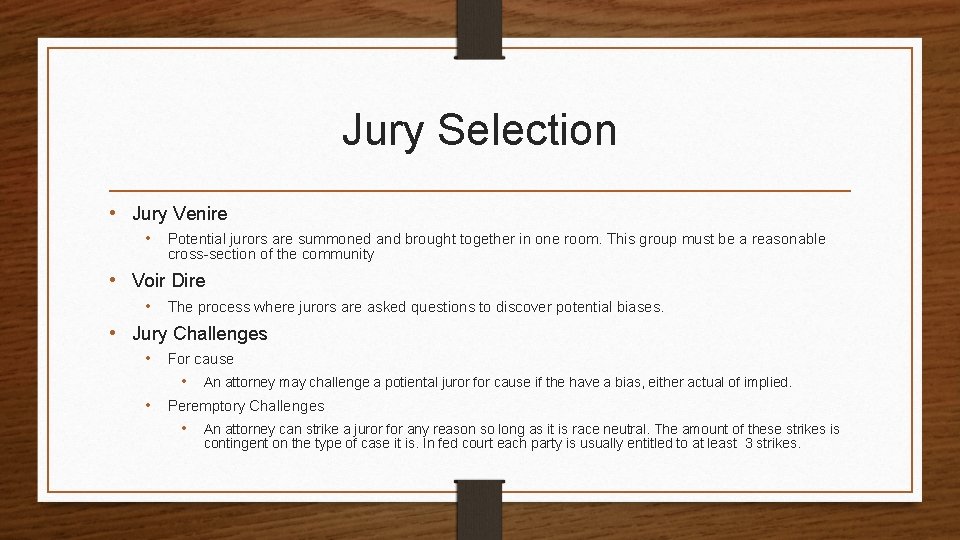 Jury Selection

• Jury Venire
  • Potential jurors are summoned and brought together in one room. This group must be a reasonable cross-section of the community
• Voir Dire
  • The process where jurors are asked questions to discover potential biases.
• Jury Challenges
  • For cause
    • An attorney may challenge a potiental juror for cause if the have a bias, either actual of implied.
  • Peremptory Challenges
    • An attorney can strike a juror for any reason so long as it is race neutral. The amount of these strikes is contingent on the type of case it is. In fed court each party is usually entitled to at least 3 strikes.